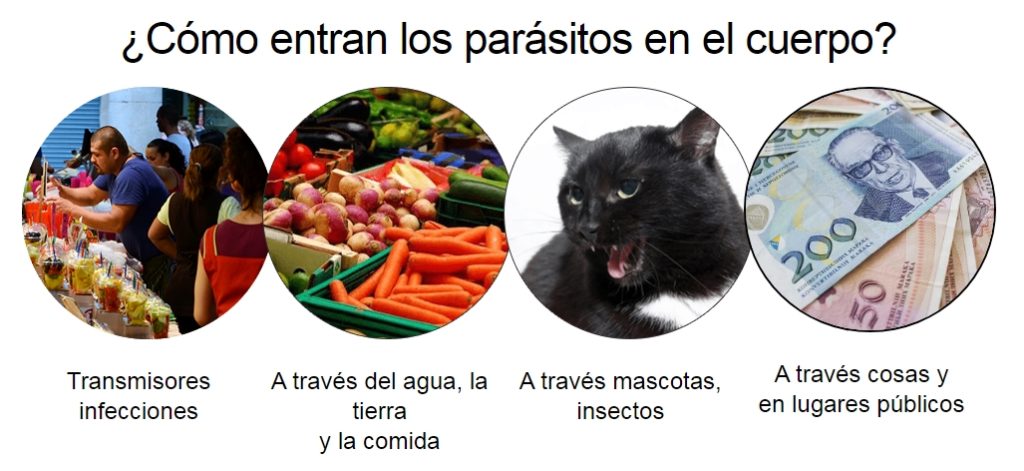 ¿Cómo entran los parásitos en el cuerpo?

200

200

50

Transmisores infecciones

A través del agua, la tierra y la comida

A través mascotas, insectos

A través cosas y en lugares públicos